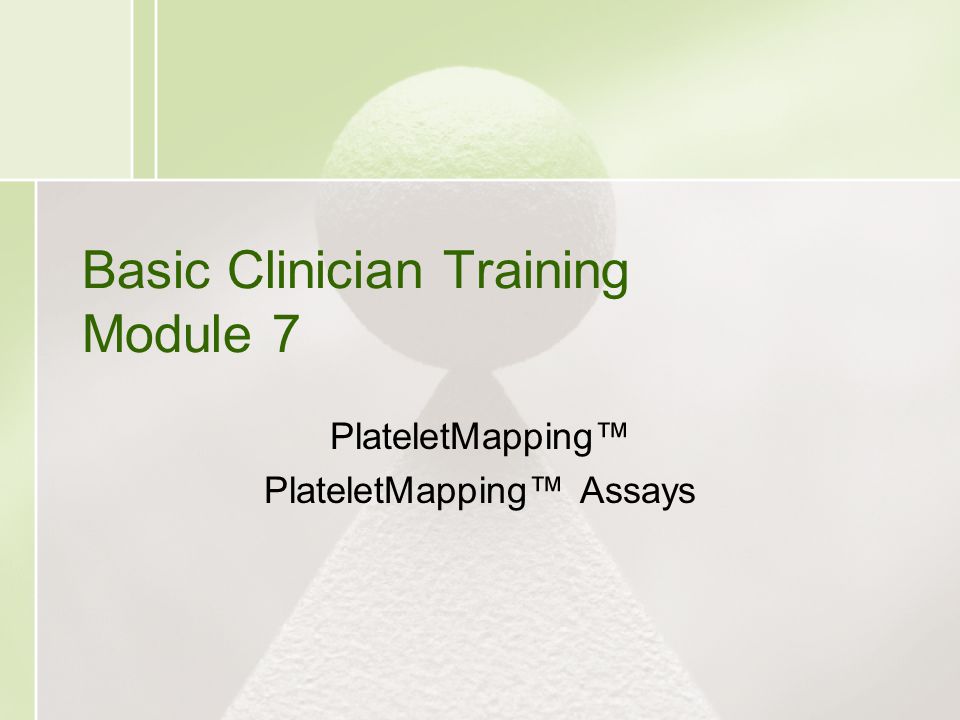 Basic Clinician Training
Module 7

PlateletMapping™
PlateletMapping™ Assays